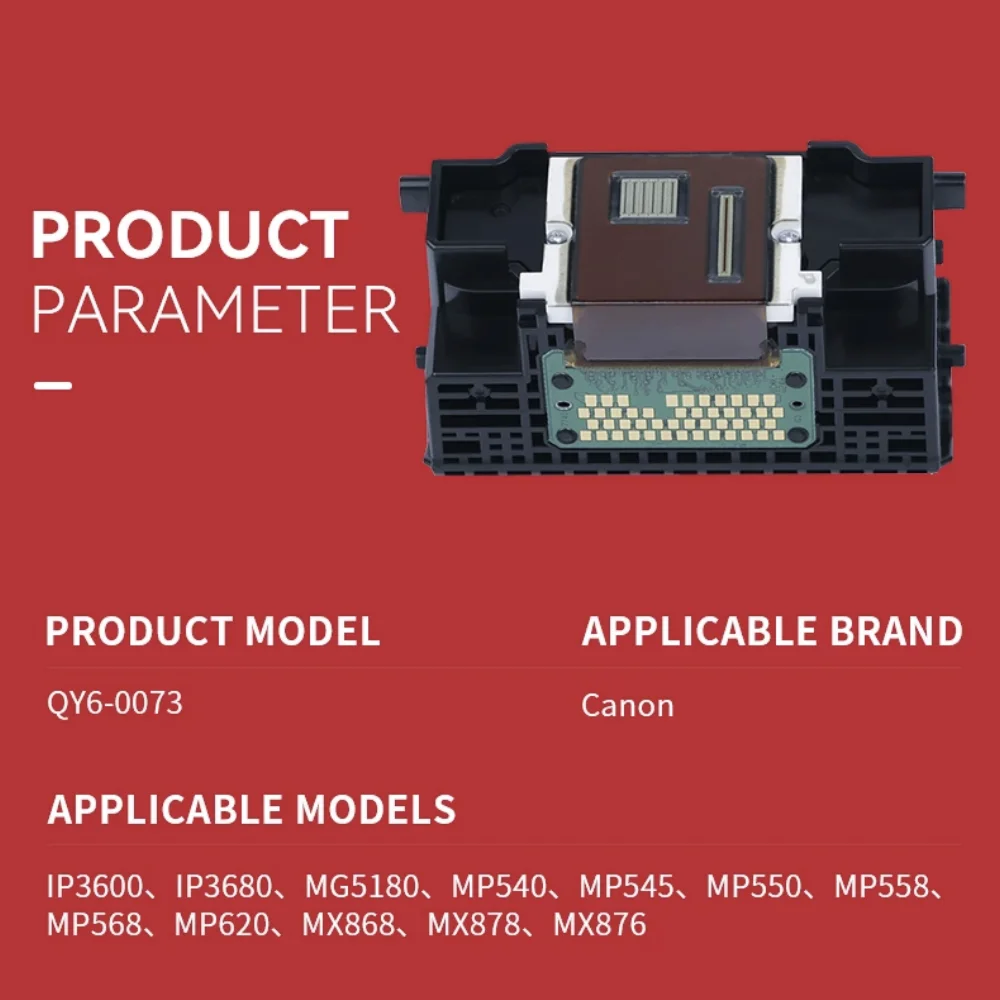 PRODUCT
PARAMETER

PRODUCT MODEL

QY6-0073

APPLICABLE BRAND

Canon

APPLICABLE MODELS

IP3600、IP3680、MG5180、MP540、MP545、MP550、MP558、MP568、MP620、MX868、MX878、MX876